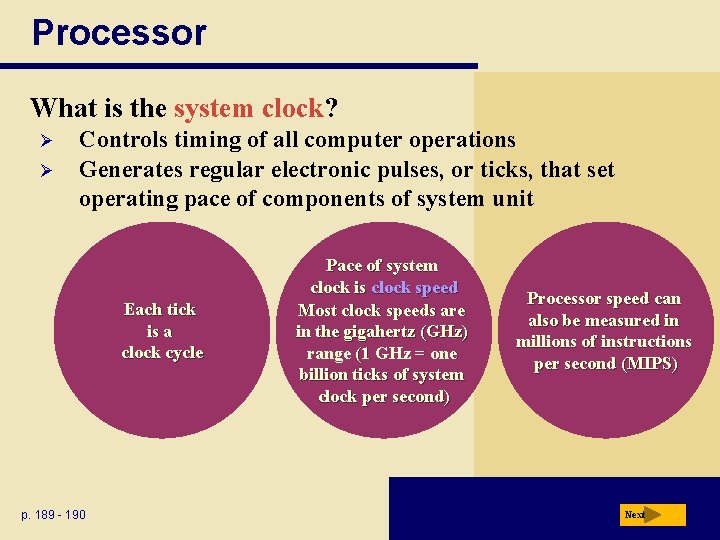 Processor

What is the system clock?

➢ Controls timing of all computer operations
➢ Generates regular electronic pulses, or ticks, that set operating pace of components of system unit

Each tick is a clock cycle

Pace of system clock is clock speed
Most clock speeds are in the gigahertz (GHz) range (1 GHz = one billion ticks of system clock per second)

Processor speed can also be measured in millions of instructions per second (MIPS)

p. 189 - 190

Next